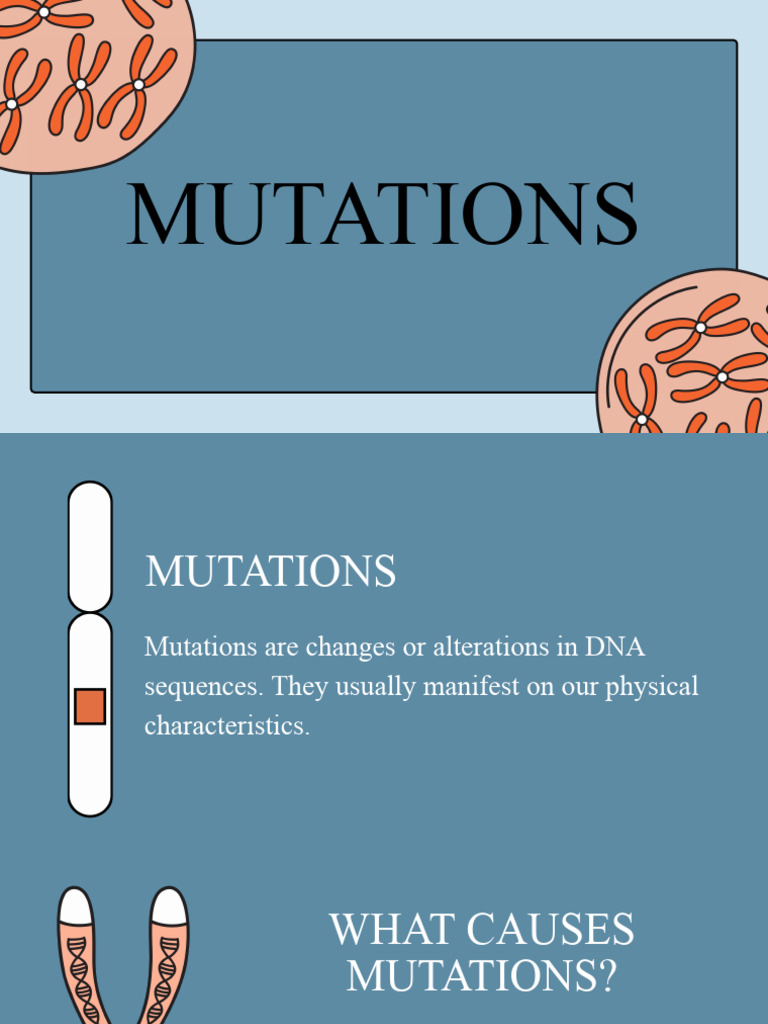 MUTATIONS

MUTATIONS

Mutations are changes or alterations in DNA sequences. They usually manifest on our physical characteristics.

WHAT CAUSES MUTATIONS?